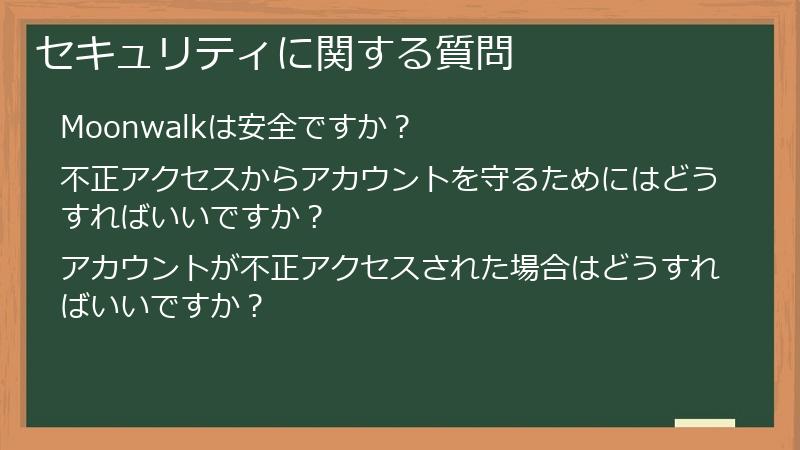 セキュリティに関する質問

Moonwalkは安全ですか？

不正アクセスからアカウントを守るためにはどうすればいいですか？

アカウントが不正アクセスされた場合はどうすればいいですか？